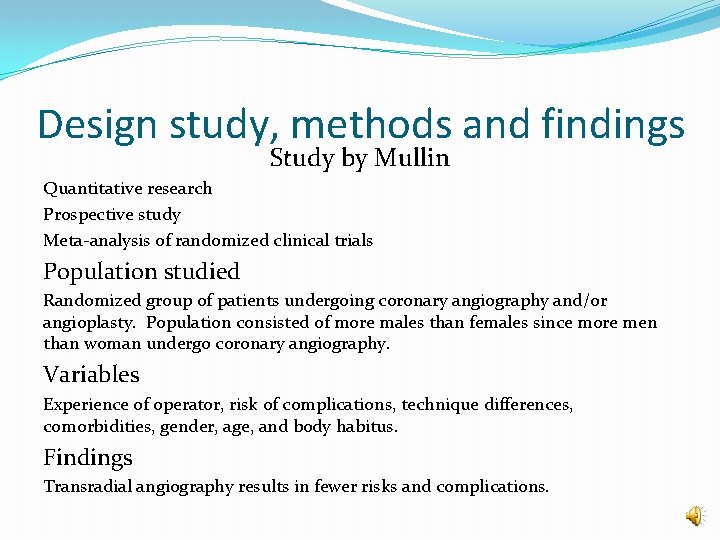 Design study, methods and findings
Study by Mullin

Quantitative research

Prospective study

Meta-analysis of randomized clinical trials

Population studied

Randomized group of patients undergoing coronary angiography and/or angioplasty. Population consisted of more males than females since more men than woman undergo coronary angiography.

Variables

Experience of operator, risk of complications, technique differences, comorbidities, gender, age, and body habitus.

Findings

Transradial angiography results in fewer risks and complications.